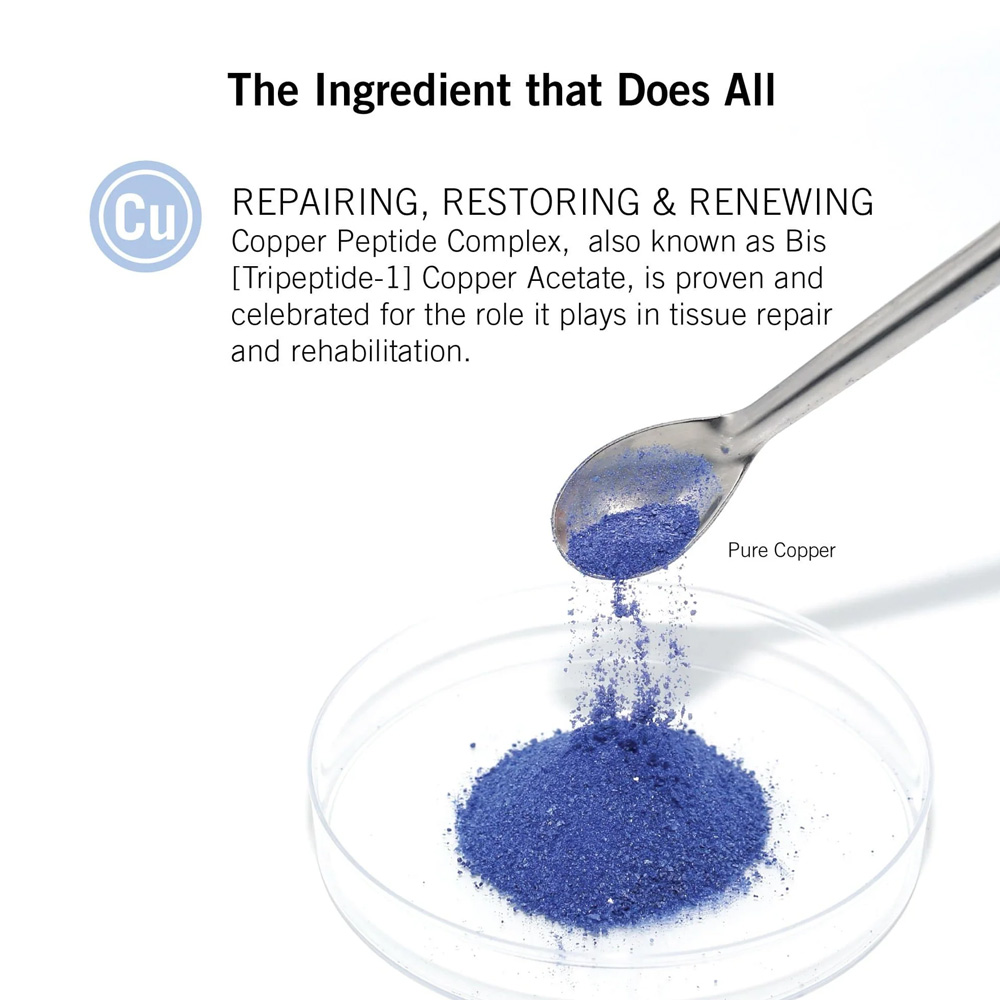 The Ingredient that Does All

Cu

REPAIRING, RESTORING & RENEWING
Copper Peptide Complex, also known as Bis [Tripeptide-1] Copper Acetate, is proven and celebrated for the role it plays in tissue repair and rehabilitation.

Pure Copper